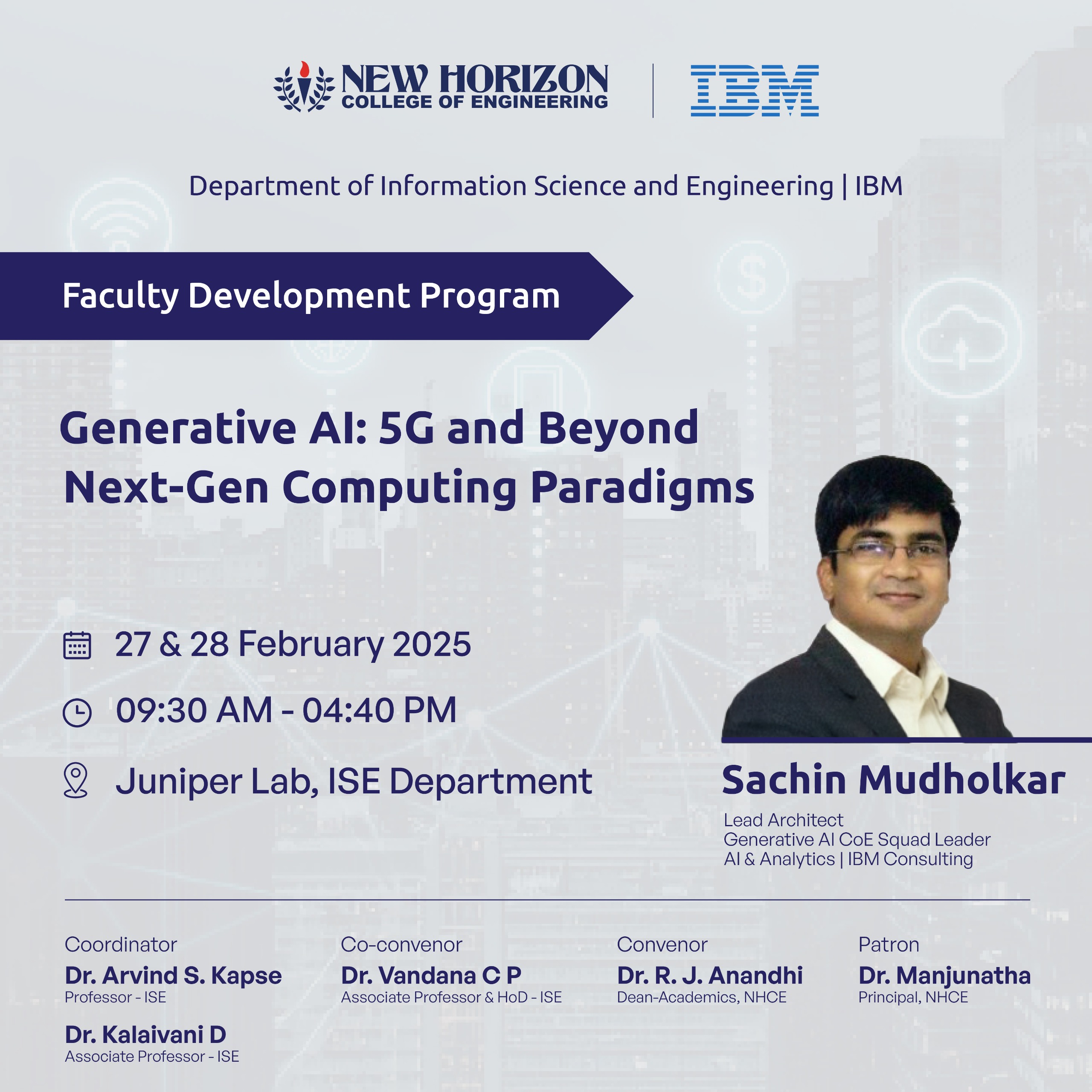 NEW HORIZON
COLLEGE OF ENGINEERING

IBM

Department of Information Science and Engineering | IBM

Faculty Development Program

Generative AI: 5G and Beyond
Next-Gen Computing Paradigms

27 & 28 February 2025

09:30 AM - 04:40 PM

Juniper Lab, ISE Department

Sachin Mudholkar
Lead Architect
Generative AI CoE Squad Leader
AI & Analytics | IBM Consulting

Coordinator
Dr. Arvind S. Kapse
Professor - ISE

Dr. Kalaivani D
Associate Professor - ISE

Co-convenor
Dr. Vandana C P
Associate Professor & HoD - ISE

Convenor
Dr. R. J. Anandhi
Dean-Academics, NHCE

Patron
Dr. Manjunatha
Principal, NHCE